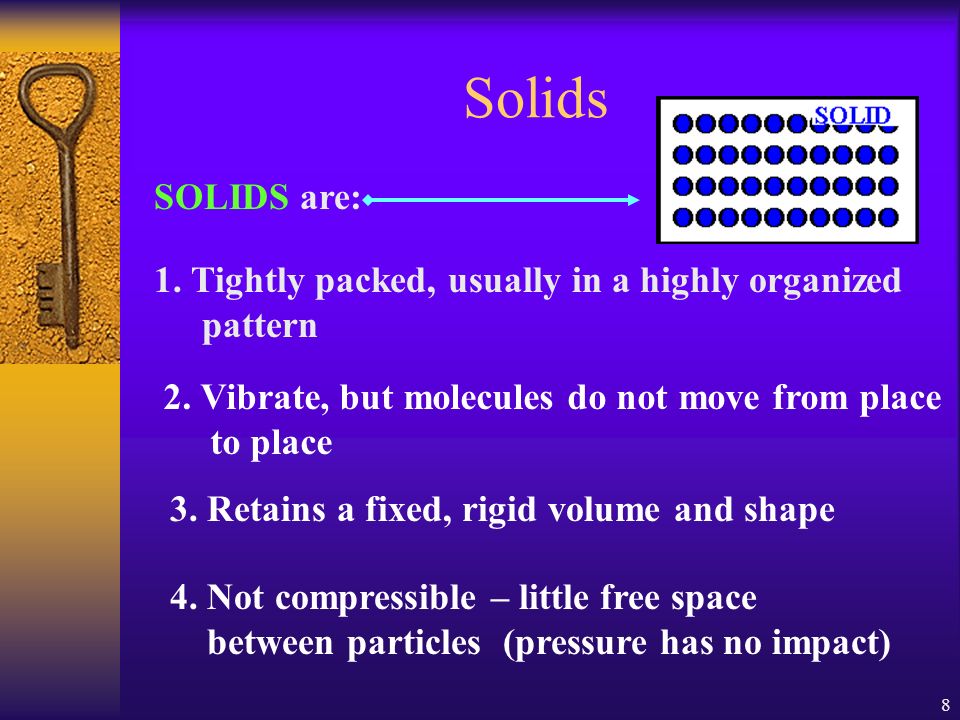 Solids

SOLID

SOLIDS are:

1. Tightly packed, usually in a highly organized pattern

2. Vibrate, but molecules do not move from place to place

3. Retains a fixed, rigid volume and shape

4. Not compressible – little free space between particles (pressure has no impact)

8